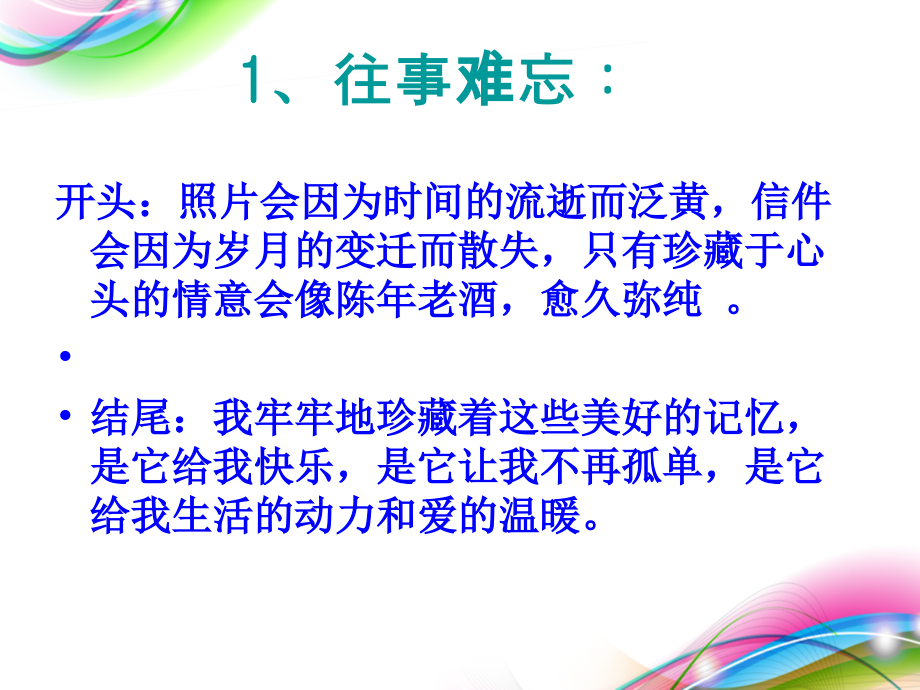 1、往事难忘：

开头：照片会因为时间的流逝而泛黄，信件会因为岁月的变迁而散失，只有珍藏于心头的情意会像陈年老酒，愈久弥纯 。

•

• 结尾：我牢牢地珍藏着这些美好的记忆，是它给我快乐，是它让我不再孤单，是它给我生活的动力和爱的温暖。